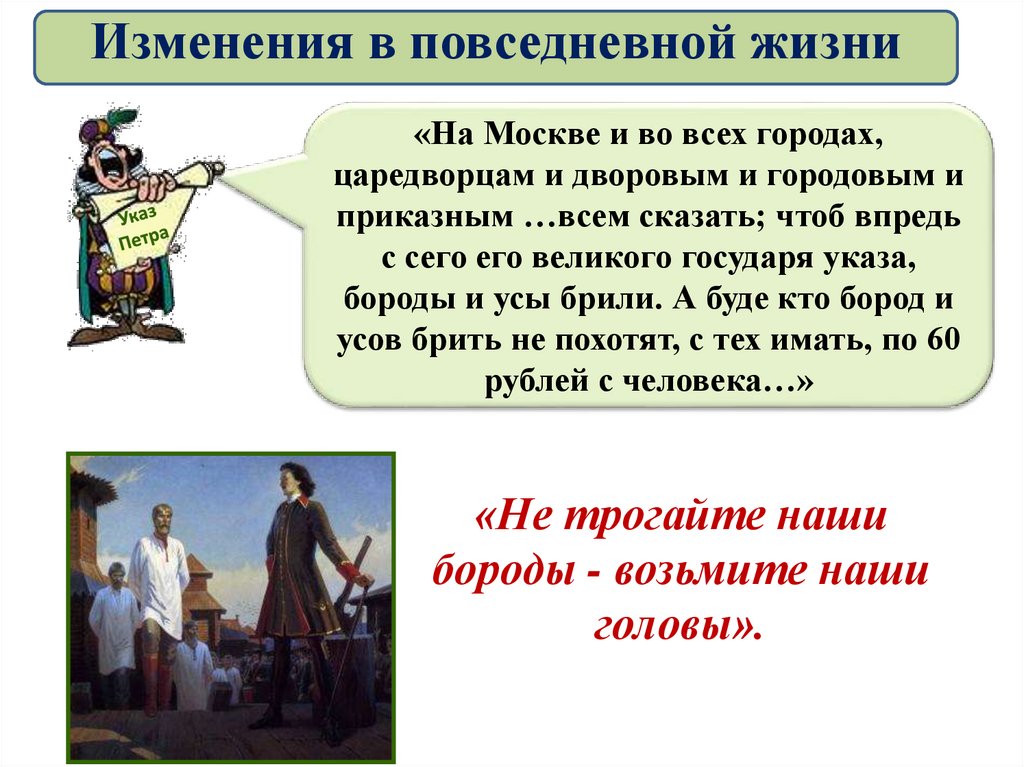 Изменения в повседневной жизни

Указ Петра

«На Москве и во всех городах, царедворцам и дворовым и городовым и приказным …всем сказать; чтоб впредь с сего его великого государя указа, бороды и усы брили. А буде кто бород и усов брить не похотят, с тех имать, по 60 рублей с человека…»

«Не трогайте наши бороды - возьмите наши головы».